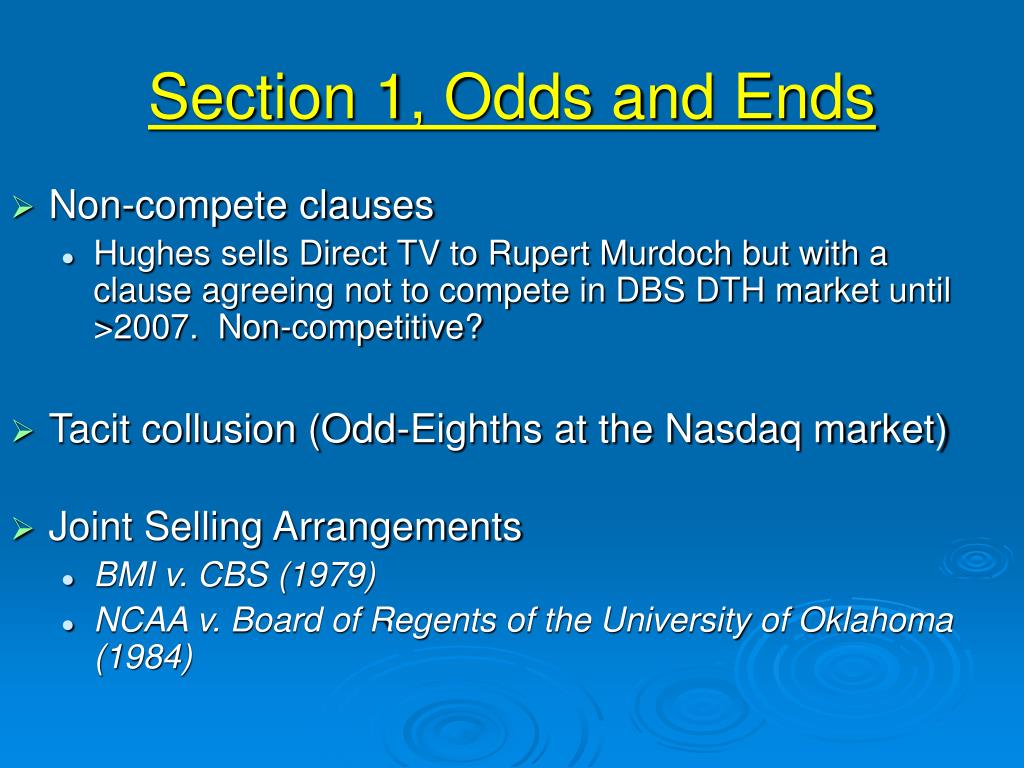 Section 1, Odds and Ends

Non-compete clauses
Hughes sells Direct TV to Rupert Murdoch but with a clause agreeing not to compete in DBS DTH market until >2007. Non-competitive?

Tacit collusion (Odd-Eighths at the Nasdaq market)

Joint Selling Arrangements
BMI v. CBS (1979)
NCAA v. Board of Regents of the University of Oklahoma (1984)